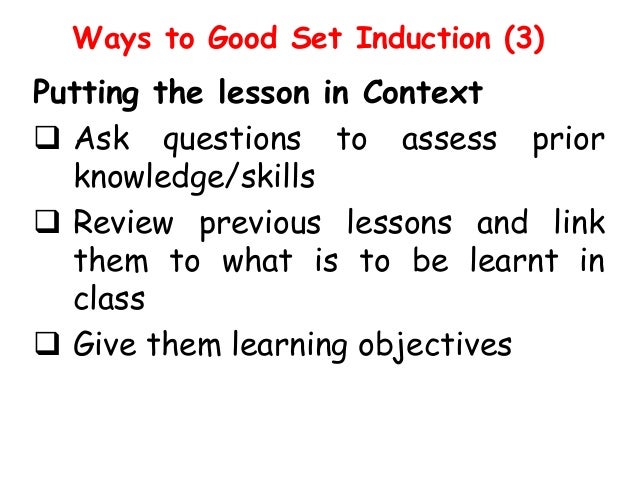 Ways to Good Set Induction (3)

Putting the lesson in Context

❑ Ask questions to assess prior knowledge/skills

❑ Review previous lessons and link them to what is to be learnt in class

❑ Give them learning objectives